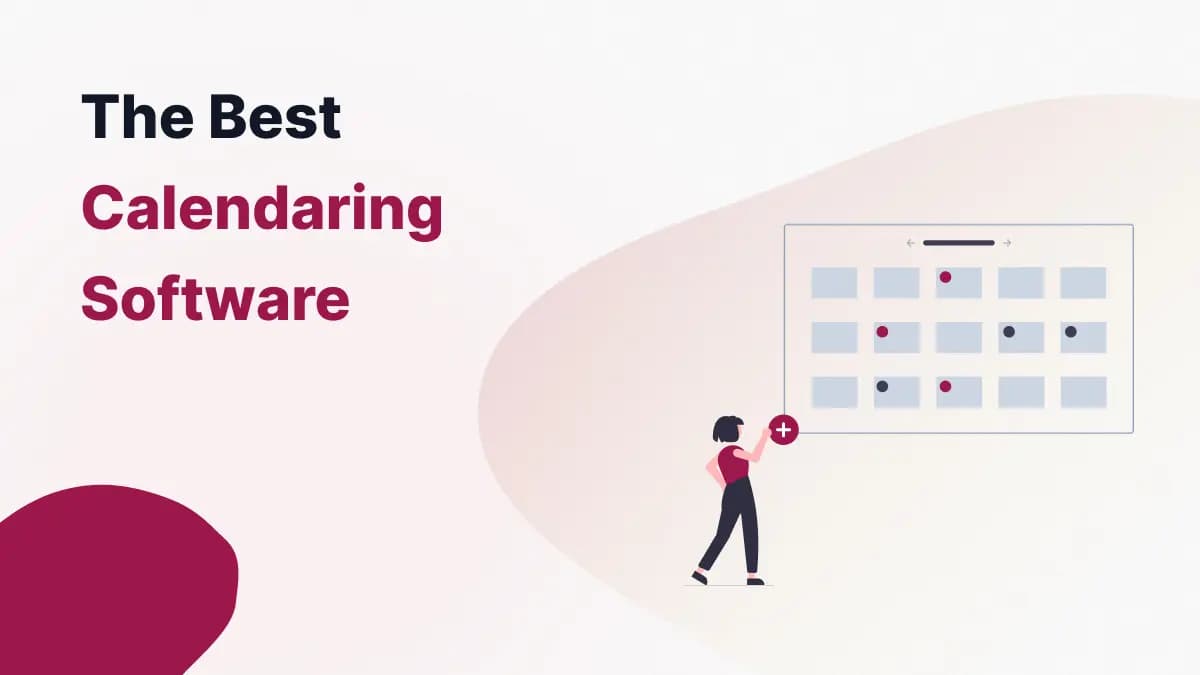 The Best
Calendaring
Software